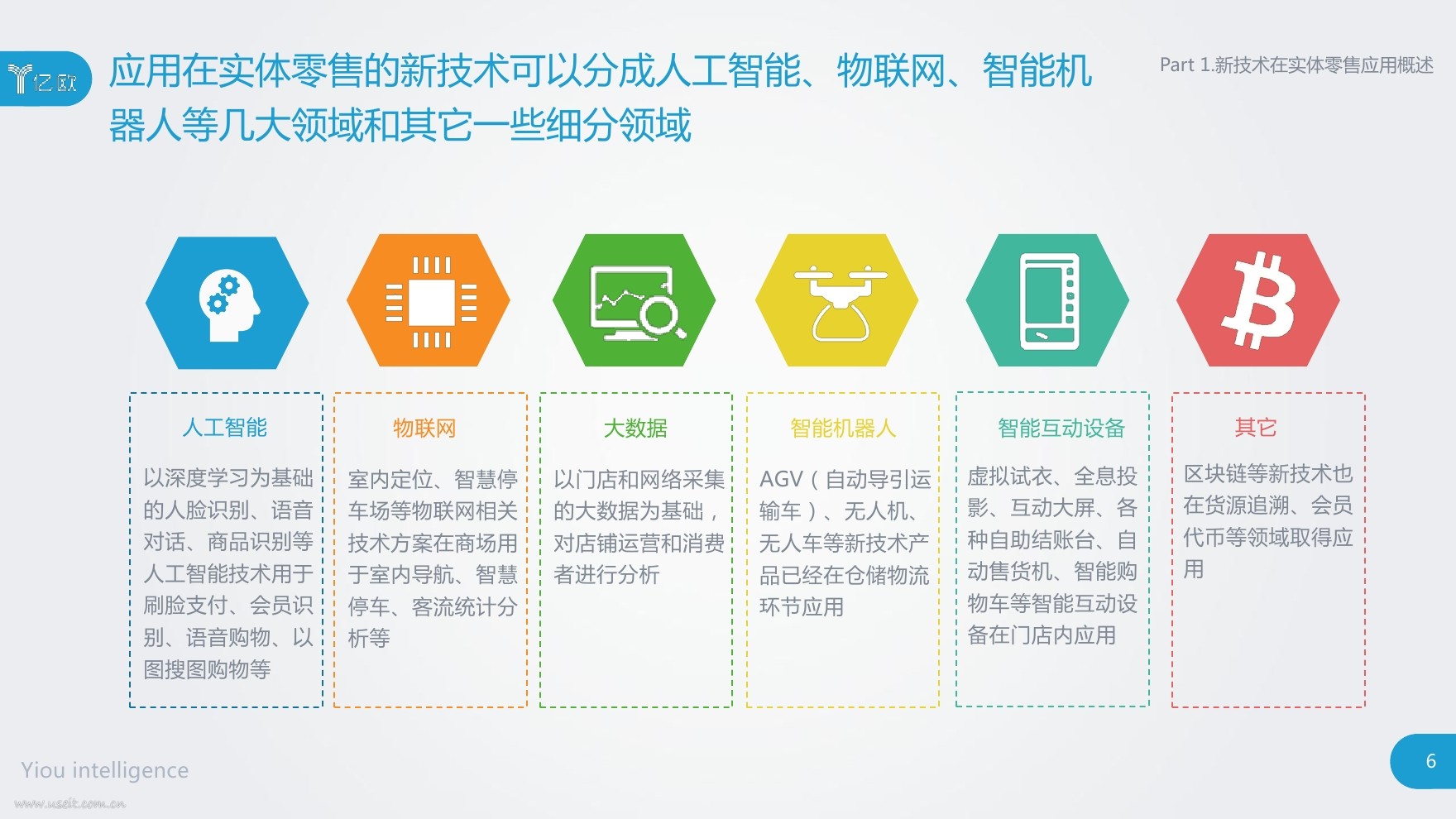 亿欧

应用在实体零售的新技术可以分成人工智能、物联网、智能机器人等几大领域和其它一些细分领域

Part 1.新技术在实体零售应用概述

人工智能

以深度学习为基础的人脸识别、语音对话、商品识别等人工智能技术用于刷脸支付、会员识别、语音购物、以图搜图购物等

物联网

室内定位、智慧停车场等物联网相关技术方案在商场用于室内导航、智慧停车、客流统计分析等

大数据

以门店和网络采集的大数据为基础，对店铺运营和消费者进行分析

智能机器人

AGV（自动导引运输车）、无人机、无人车等新技术产品已经在仓储物流环节应用

智能互动设备

虚拟试衣、全息投影、互动大屏、各种自助结账台、自动售货机、智能购物车等智能互动设备在门店内应用

其它

区块链等新技术也在货源追溯、会员代币等领域取得应用

Yiou intelligence

www.useit.com.cn

6